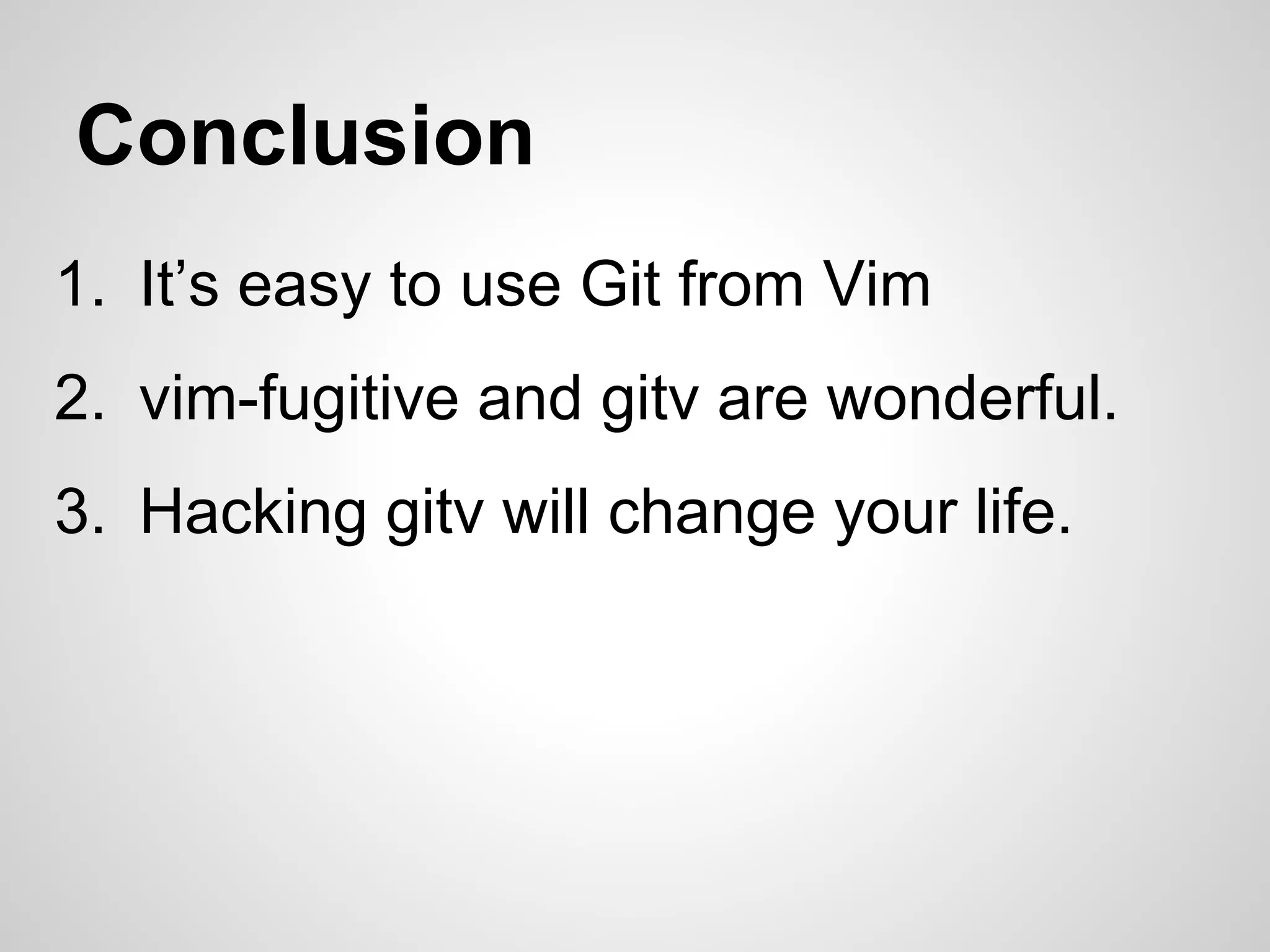 Conclusion

1. It’s easy to use Git from Vim
2. vim-fugitive and gitv are wonderful.
3. Hacking gitv will change your life.